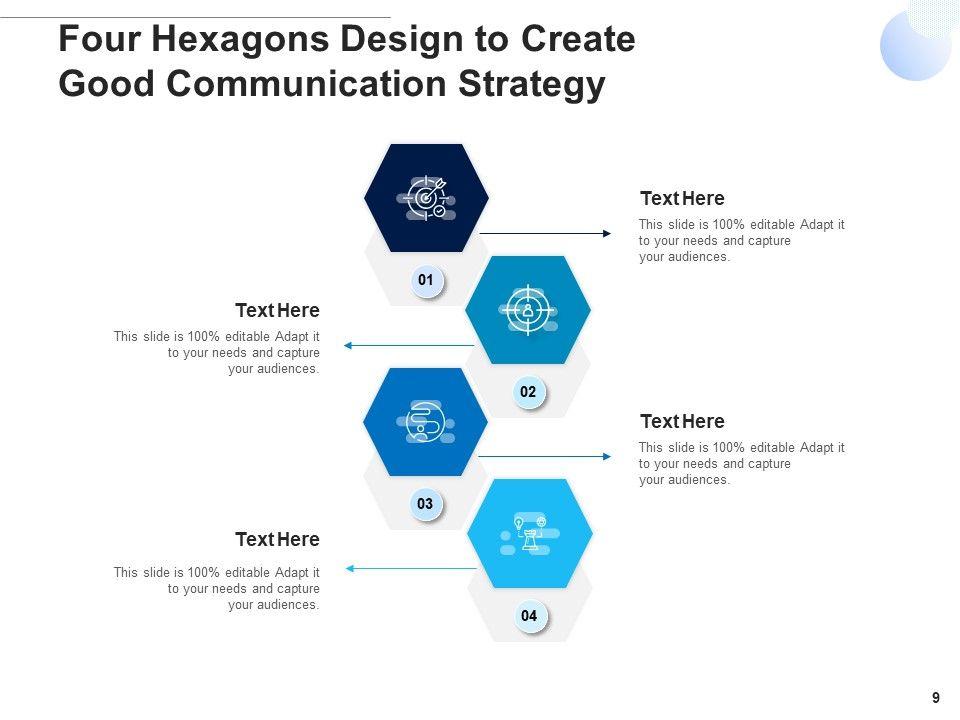 Four Hexagons Design to Create Good Communication Strategy

Text Here
This slide is 100% editable Adapt it to your needs and capture your audiences.

01

Text Here
This slide is 100% editable Adapt it to your needs and capture your audiences.

02

Text Here
This slide is 100% editable Adapt it to your needs and capture your audiences.

03

Text Here
This slide is 100% editable Adapt it to your needs and capture your audiences.

04

9